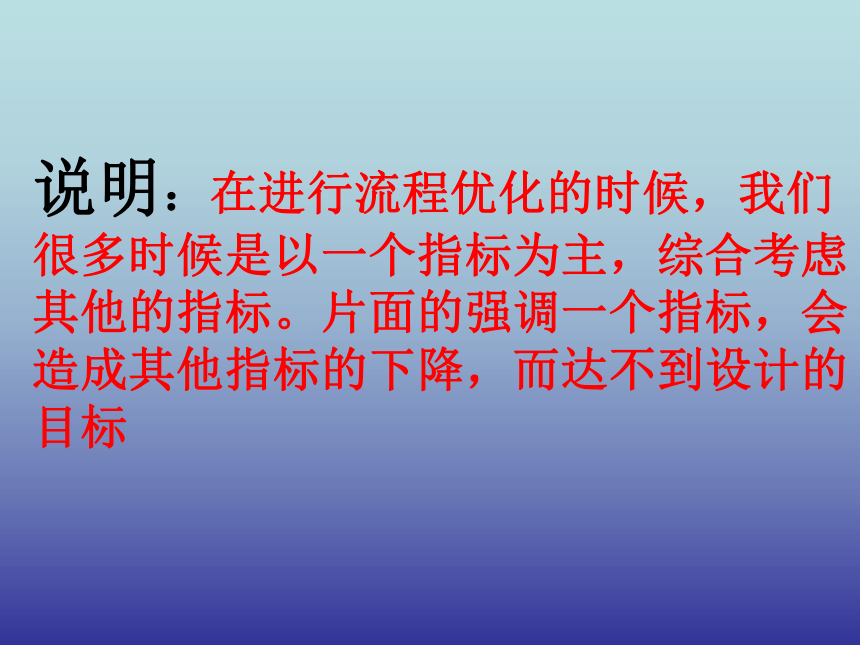 说明：在进行流程优化的时候，我们很多时候是以一个指标为主，综合考虑其他的指标。片面的强调一个指标，会造成其他指标的下降，而达不到设计的目标